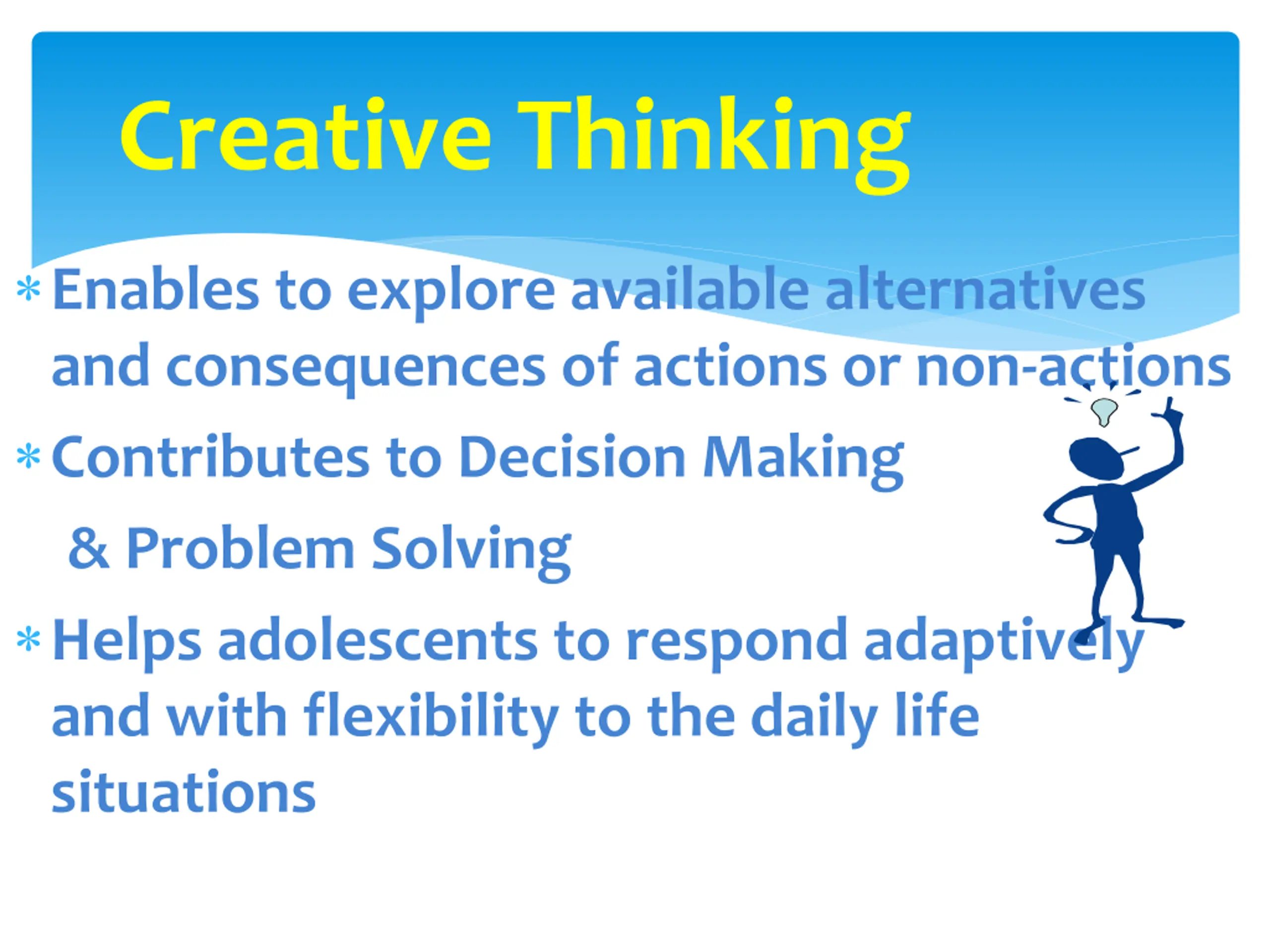 Creative Thinking

* Enables to explore available alternatives and consequences of actions or non-actions

* Contributes to Decision Making & Problem Solving

* Helps adolescents to respond adaptively and with flexibility to the daily life situations